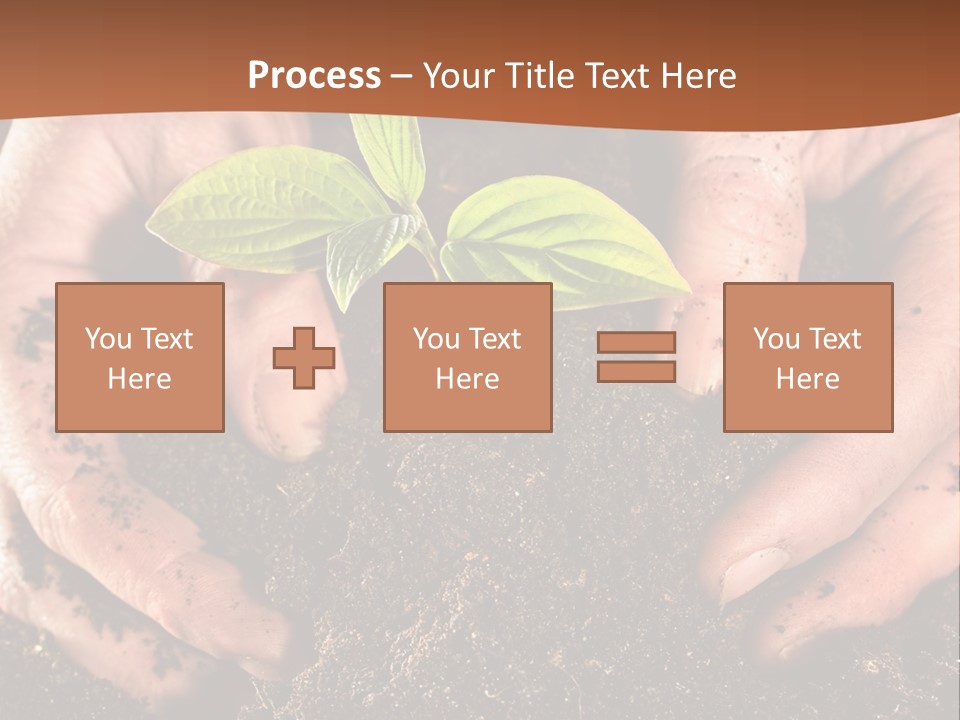 Process – Your Title Text Here

You Text Here

You Text Here

You Text Here